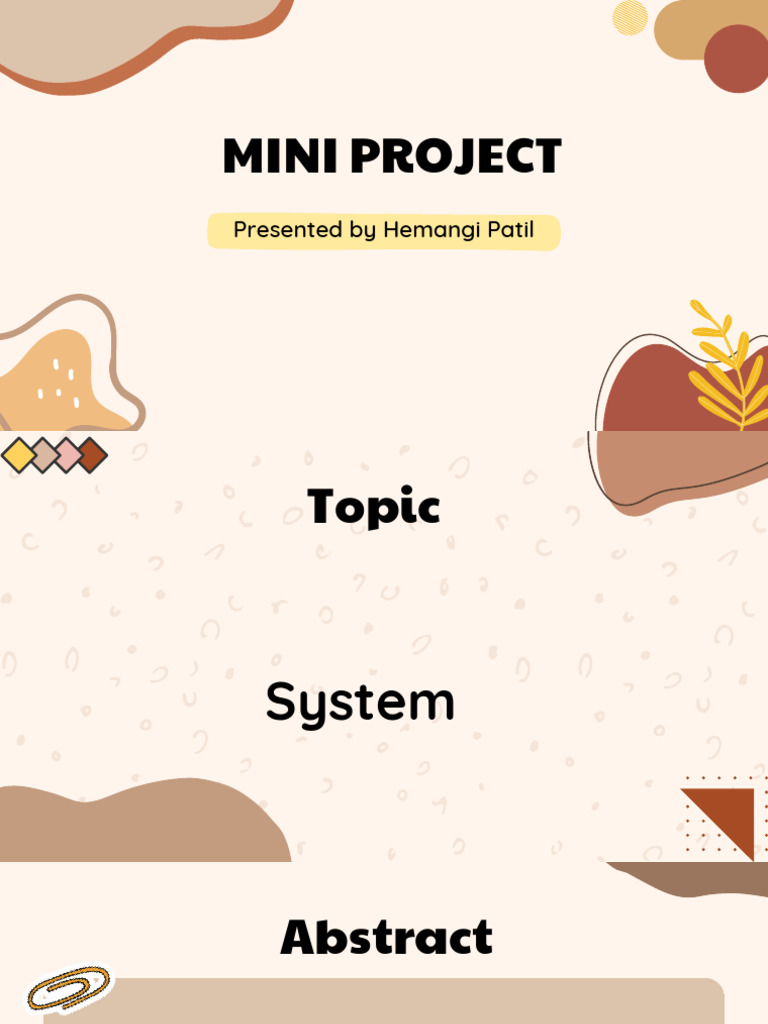 MINI PROJECT

Presented by Hemangi Patil

Topic

System

Abstract